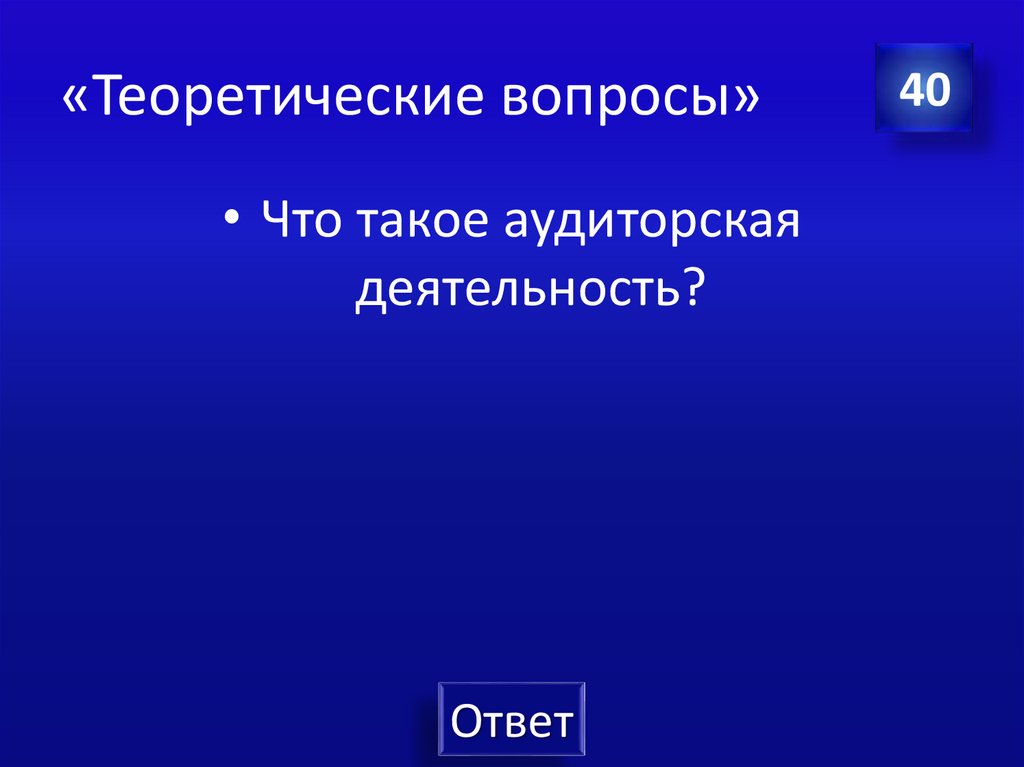 «Теоретические вопросы»

40

• Что такое аудиторская деятельность?

Ответ